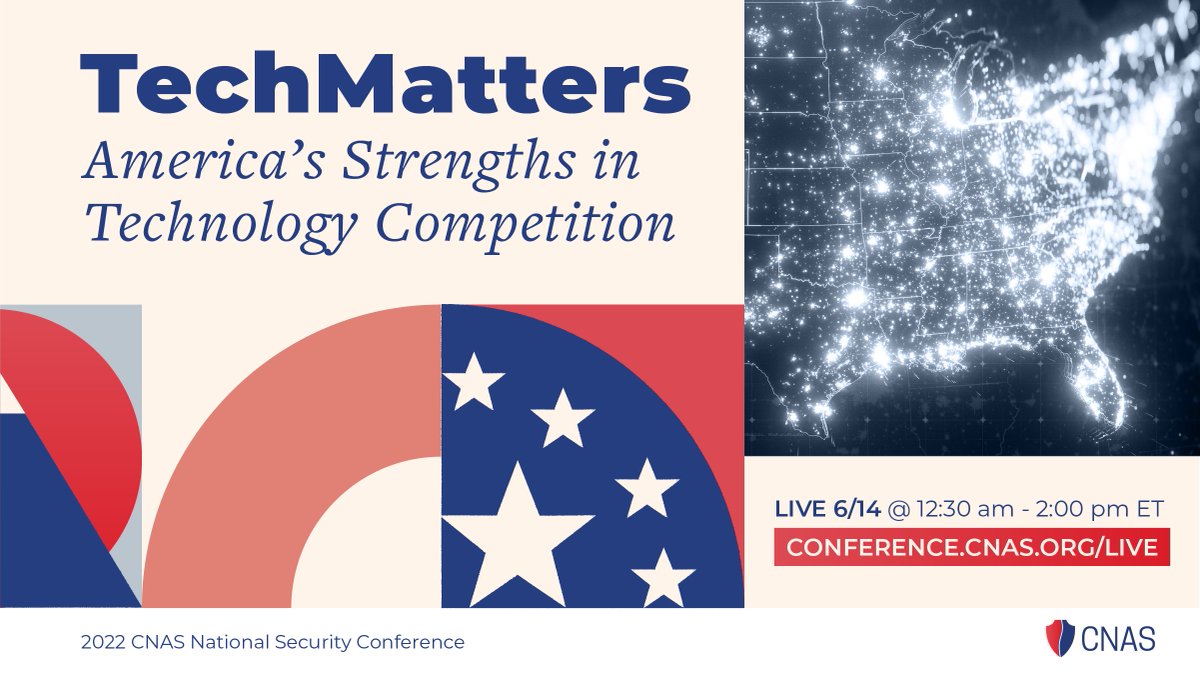 TechMatters
America's Strengths in Technology Competition

LIVE 6/14 @ 12:30 am - 2:00 pm ET
CONFERENCE.CNAS.ORG/LIVE

2022 CNAS National Security Conference

CNAS